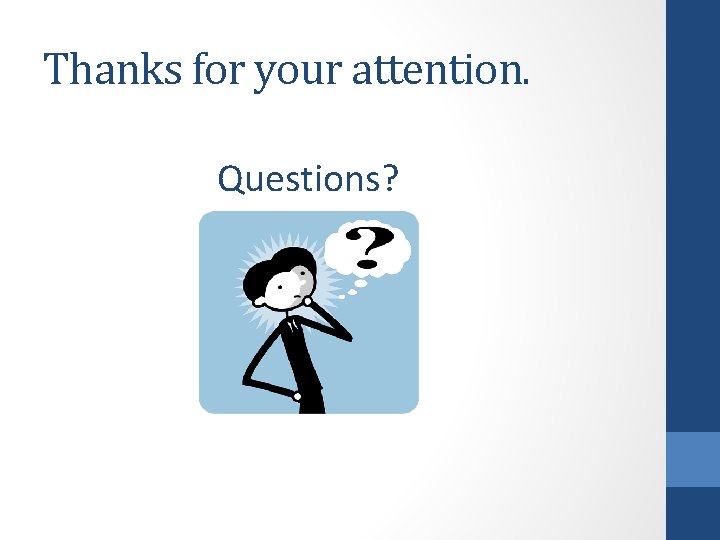 Thanks for your attention.

Questions?

?